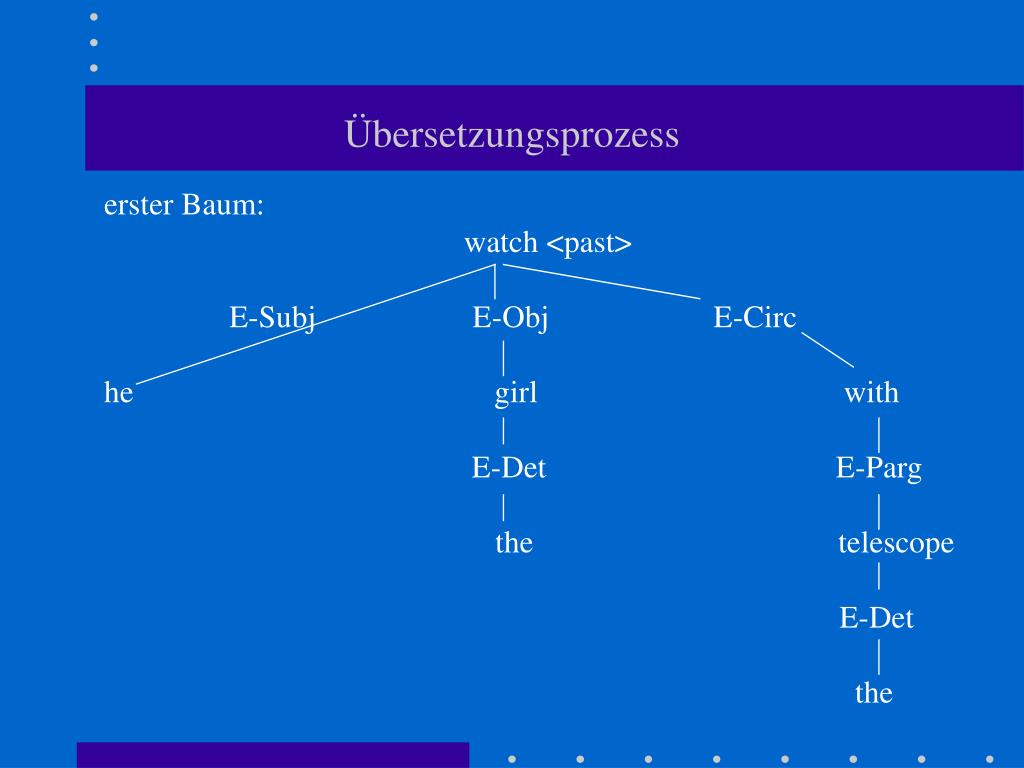 Übersetzungsprozess

erster Baum:

watch <past>

E-Subj

E-Obj

E-Circ

he

girl

with

E-Det

E-Parg

the

telescope

E-Det

the